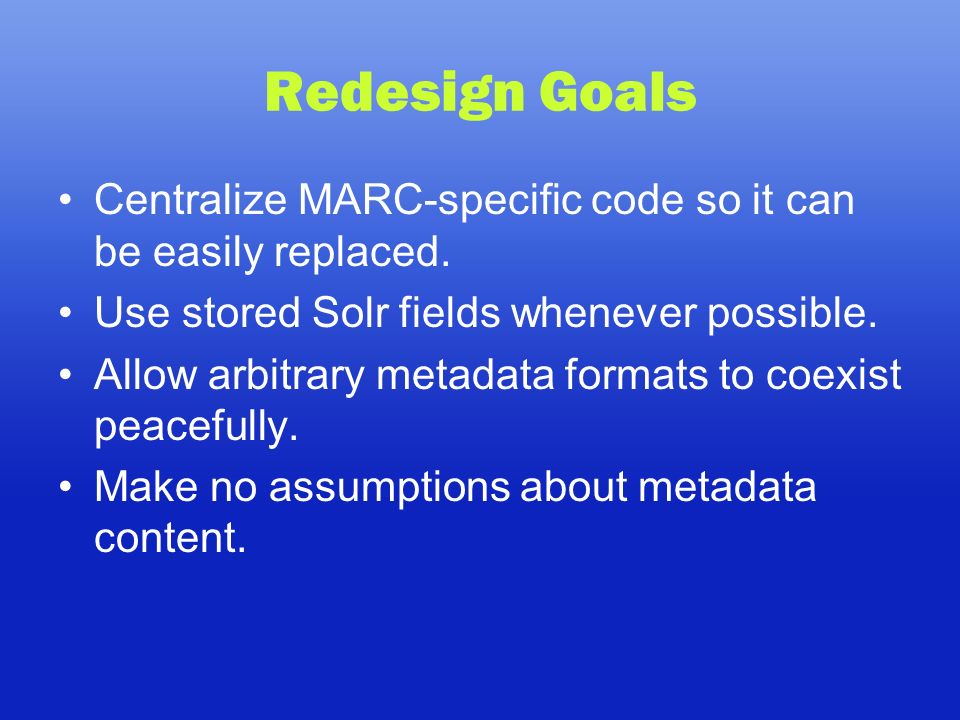 Redesign Goals

• Centralize MARC-specific code so it can be easily replaced.
• Use stored Solr fields whenever possible.
• Allow arbitrary metadata formats to coexist peacefully.
• Make no assumptions about metadata content.